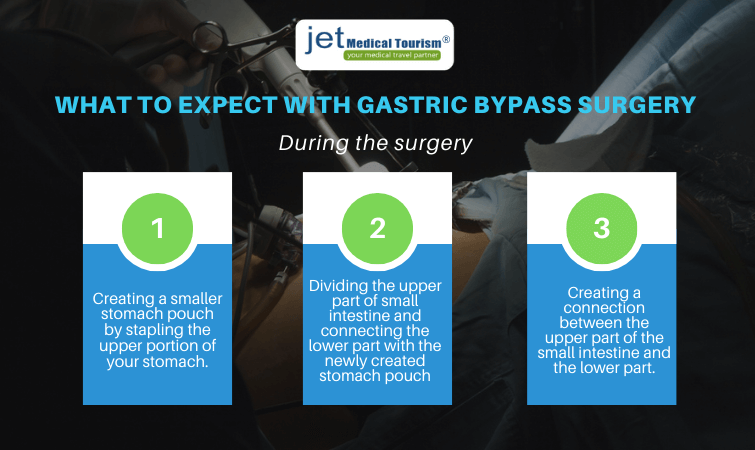 jet Medical Tourism®
your medical travel partner

WHAT TO EXPECT WITH GASTRIC BYPASS SURGERY

During the surgery

1

Creating a smaller stomach pouch by stapling the upper portion of your stomach.

2

Dividing the upper part of small intestine and connecting the lower part with the newly created stomach pouch

3

Creating a connection between the upper part of the small intestine and the lower part.